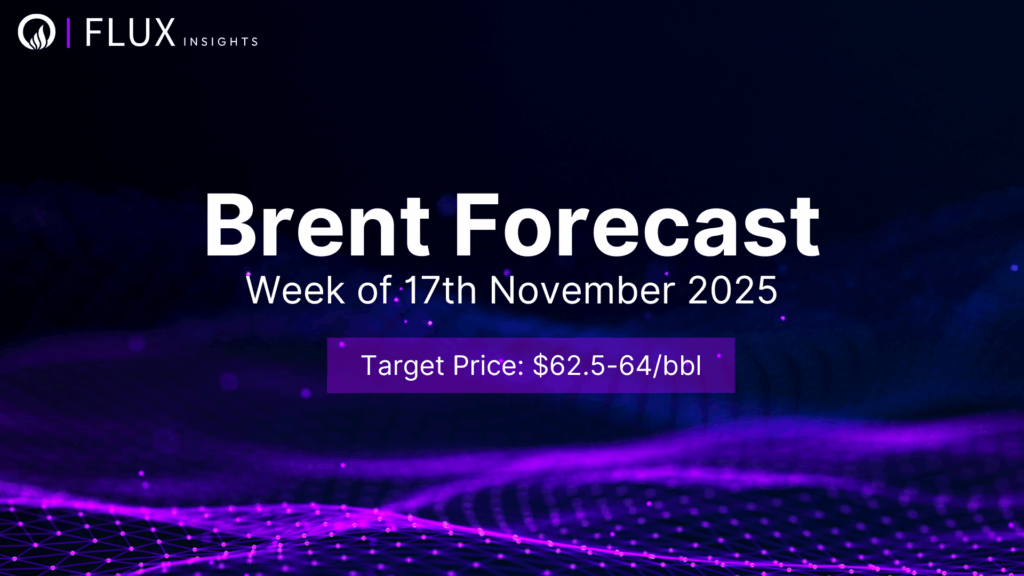 FLUX INSIGHTS

Brent Forecast
Week of 17th November 2025

Target Price: \$62.5-64/bbl